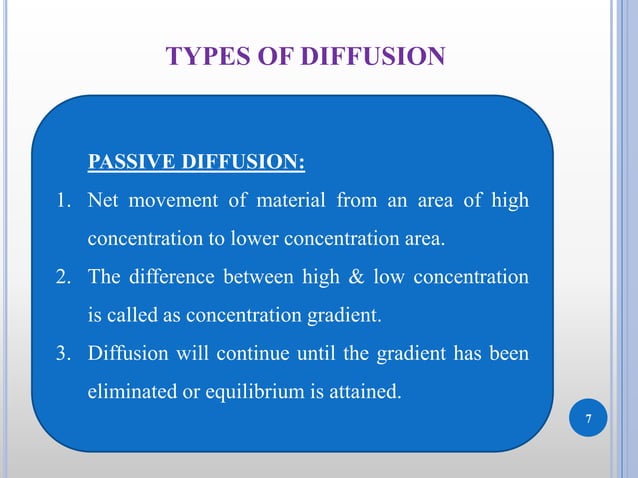 TYPES OF DIFFUSION

PASSIVE DIFFUSION:

1. Net movement of material from an area of high concentration to lower concentration area.
2. The difference between high & low concentration is called as concentration gradient.
3. Diffusion will continue until the gradient has been eliminated or equilibrium is attained.

7